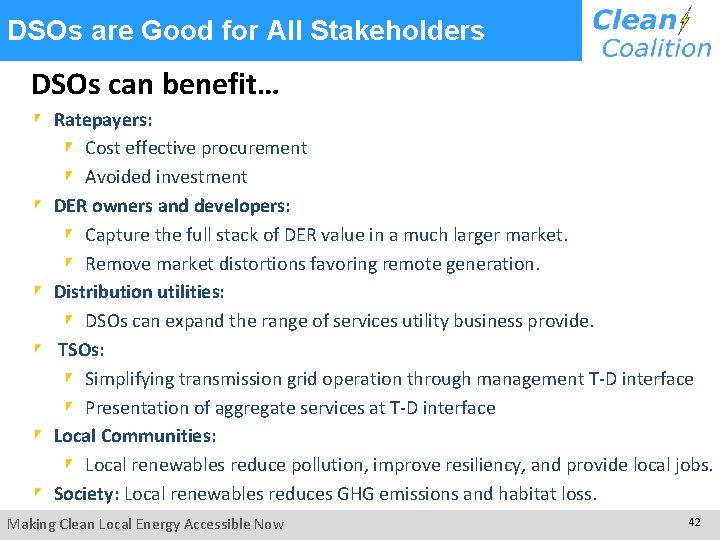 DSOs are Good for All Stakeholders

Clean Coalition

DSOs can benefit…

Ratepayers:

Cost effective procurement

Avoided investment

DER owners and developers:

Capture the full stack of DER value in a much larger market.

Remove market distortions favoring remote generation.

Distribution utilities:

DSOs can expand the range of services utility business provide.

TSOs:

Simplifying transmission grid operation through management T-D interface

Presentation of aggregate services at T-D interface

Local Communities:

Local renewables reduce pollution, improve resiliency, and provide local jobs.

Society: Local renewables reduces GHG emissions and habitat loss.

Making Clean Local Energy Accessible Now

42